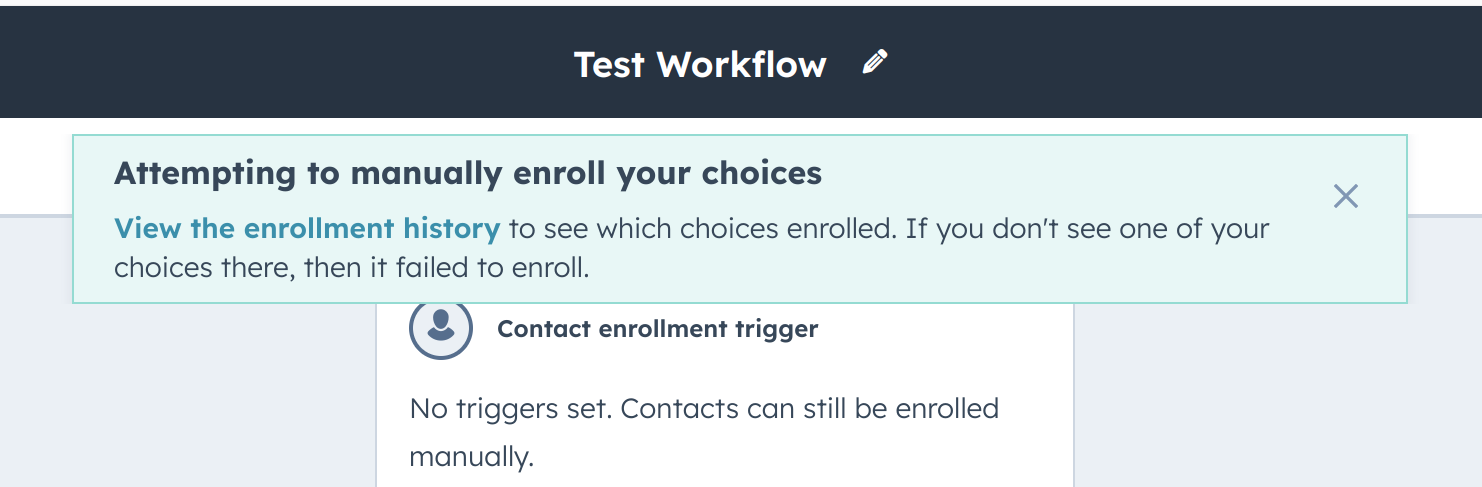 Test Workflow

Attempting to manually enroll your choices

View the enrollment history to see which choices enrolled. If you don't see one of your choices there, then it failed to enroll.

Contact enrollment trigger

No triggers set. Contacts can still be enrolled manually.